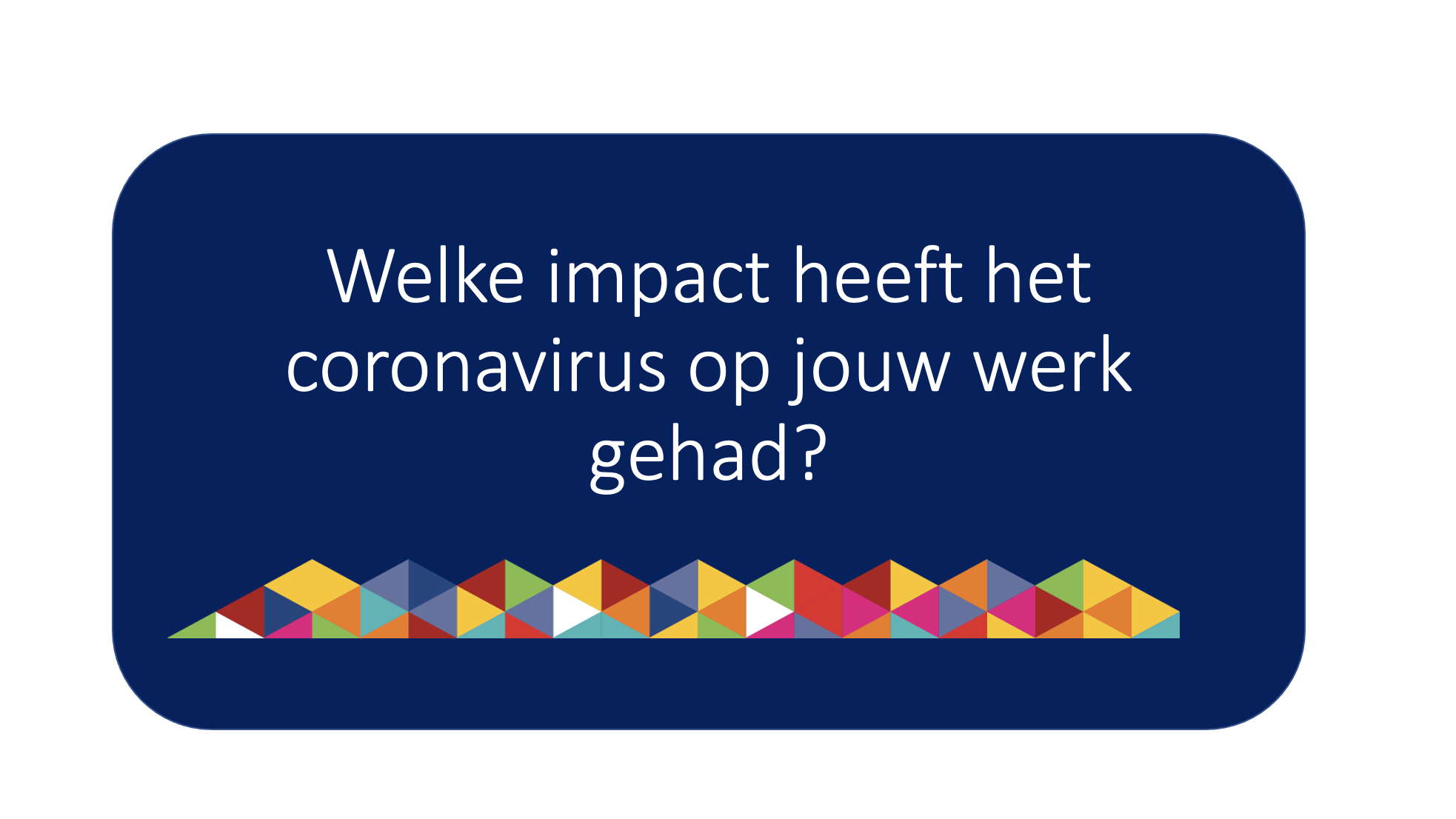 Welke impact heeft het coronavirus op jouw werk gehad?